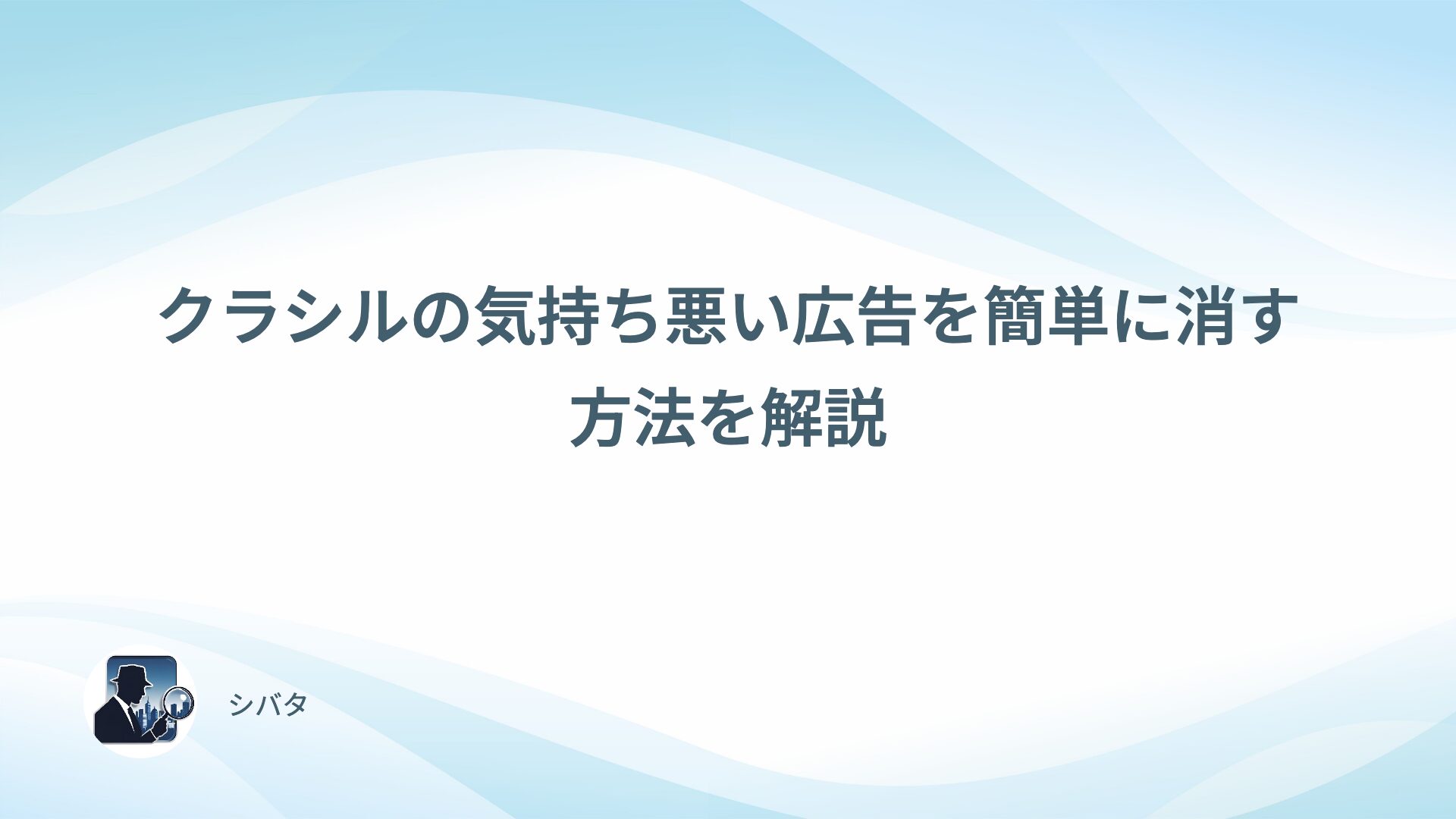 クラシルの気持ち悪い広告を簡単に消す方法を解説

シバタ